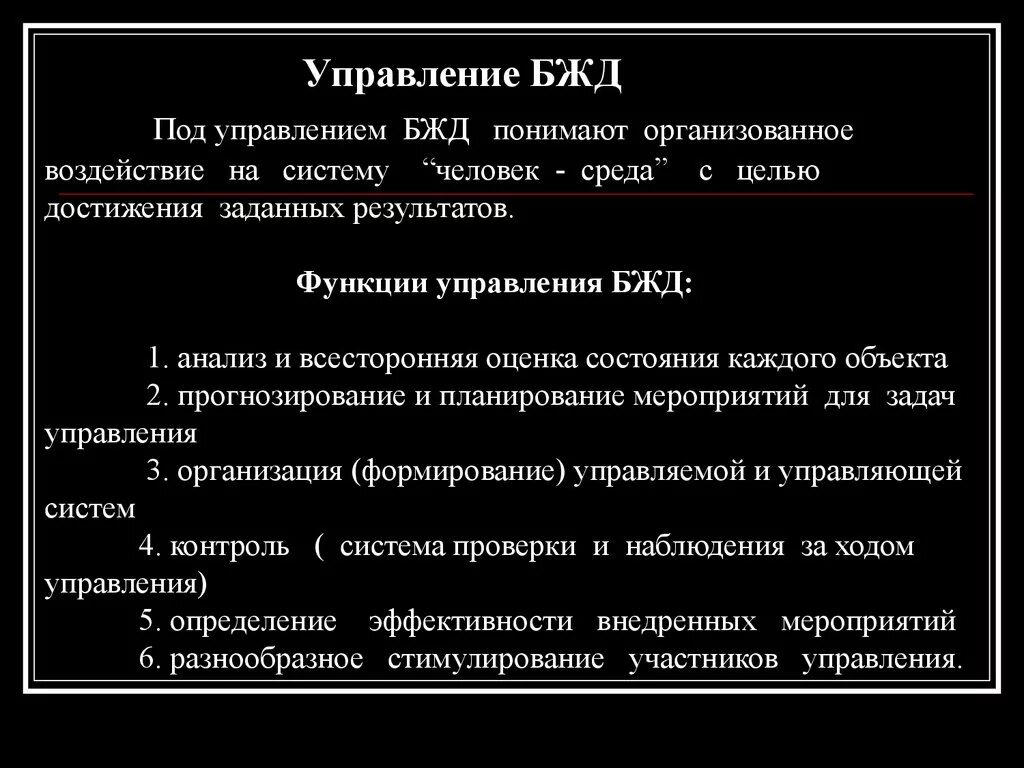 Управление БЖД

Под управлением БЖД понимают организованное воздействие на систему “человек - среда” с целью достижения заданных результатов.

Функции управления БЖД:

1. анализ и всесторонняя оценка состояния каждого объекта
2. прогнозирование и планирование мероприятий для задач управления
3. организация (формирование) управляемой и управляющей систем
4. контроль ( система проверки и наблюдения за ходом управления)
5. определение эффективности внедренных мероприятий
6. разнообразное стимулирование участников управления.